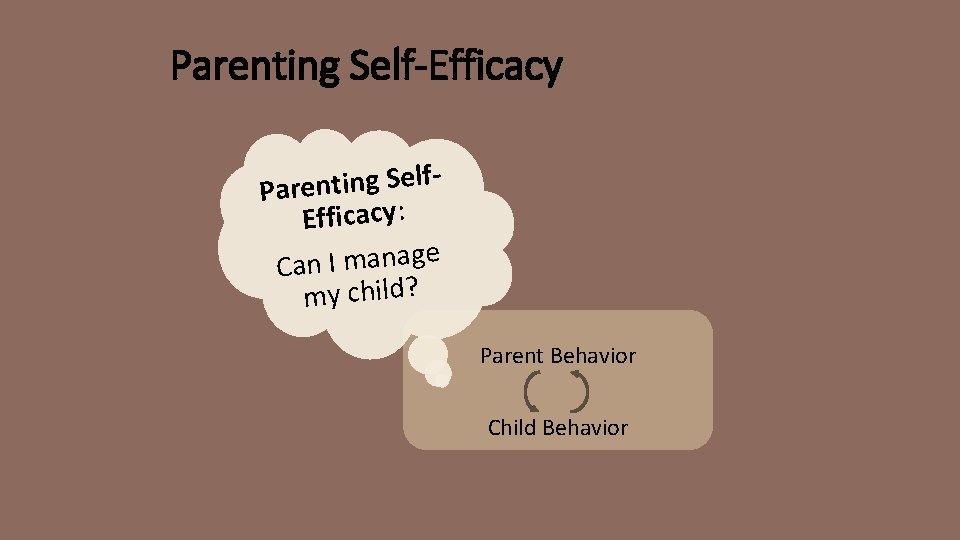 Parenting Self-Efficacy

Parenting Self-Efficacy:

Can I manage my child?

Parent Behavior

Child Behavior